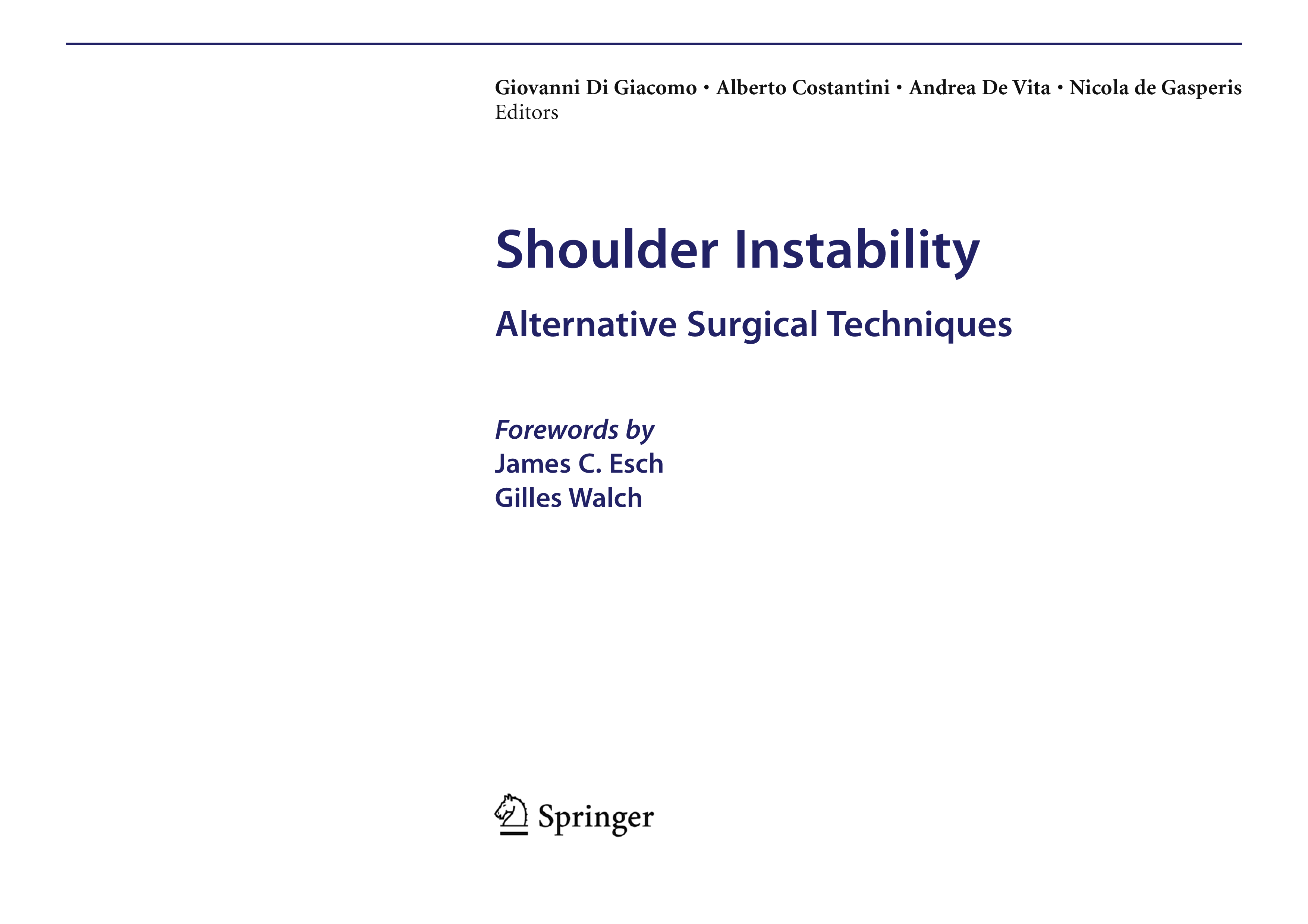 Giovanni Di Giacomo • Alberto Costantini • Andrea De Vita • Nicola de Gasperis
Editors

Shoulder Instability

Alternative Surgical Techniques

Forewords by
James C. Esch
Gilles Walch

Springer